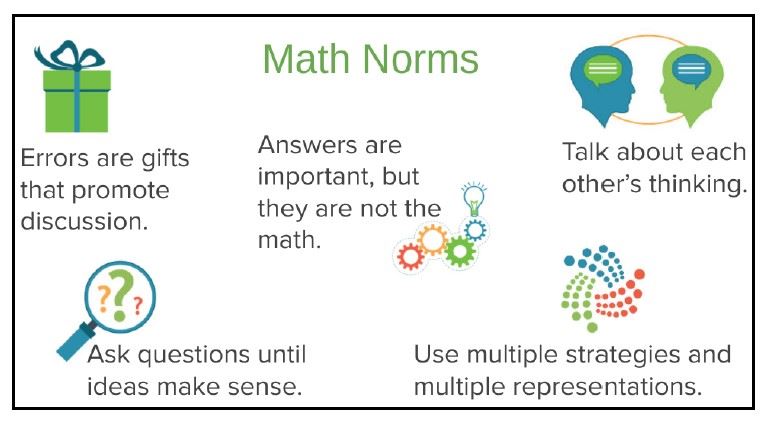 Math Norms

Errors are gifts that promote discussion.

Answers are important, but they are not the math.

Talk about each other's thinking.

???

Ask questions until ideas make sense.

Use multiple strategies and multiple representations.